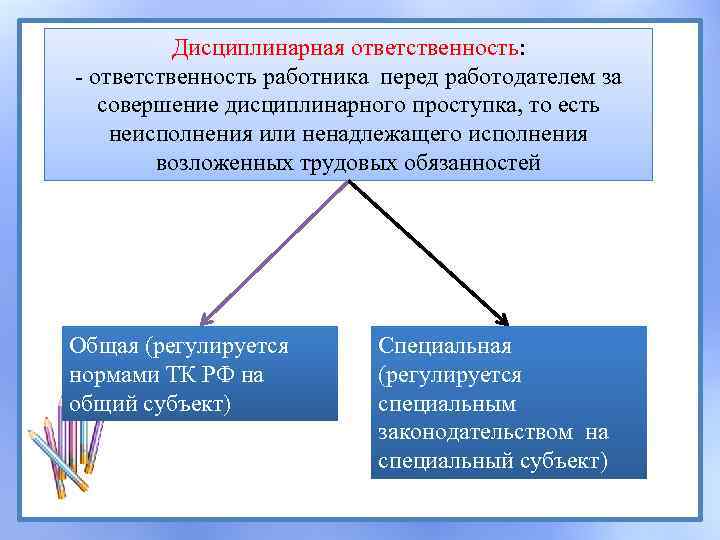 Дисциплинарная ответственность:
- ответственность работника перед работодателем за совершение дисциплинарного проступка, то есть неисполнения или ненадлежащего исполнения возложенных трудовых обязанностей

Общая (регулируется нормами ТК РФ на общий субъект)

Специальная (регулируется специальным законодательством на специальный субъект)